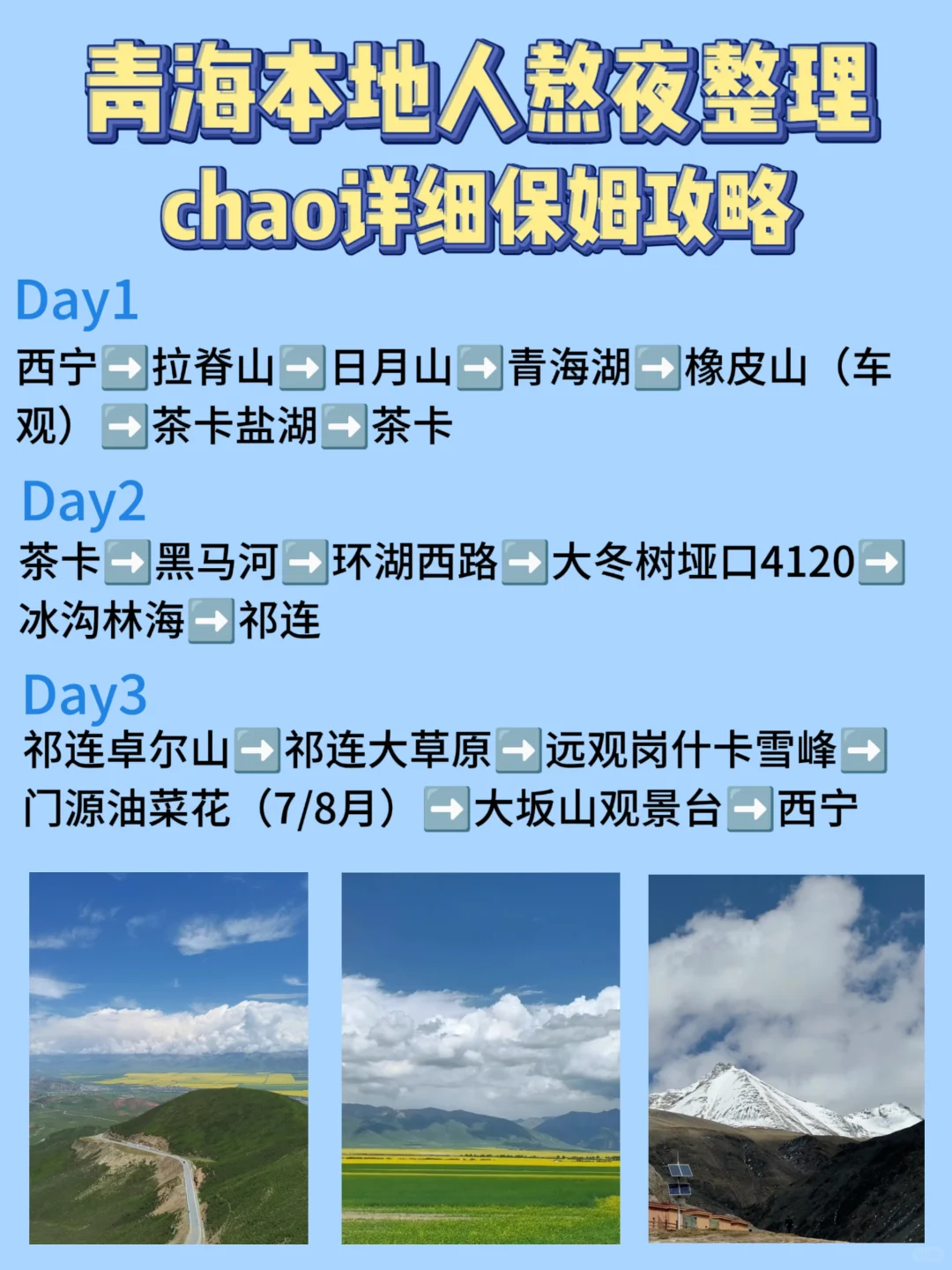 青海本地人熬夜整理
chao详细保姆攻略

Day1
西宁➡️拉脊山➡️日月山➡️青海湖➡️橡皮山（车观）➡️茶卡盐湖➡️茶卡

Day2
茶卡➡️黑马河➡️环湖西路➡️大冬树垭口4120➡️冰沟林海➡️祁连

Day3
祁连卓尔山➡️祁连大草原➡️远观岗什卡雪峰➡️门源油菜花（7/8月）➡️大坂山观景台➡️西宁